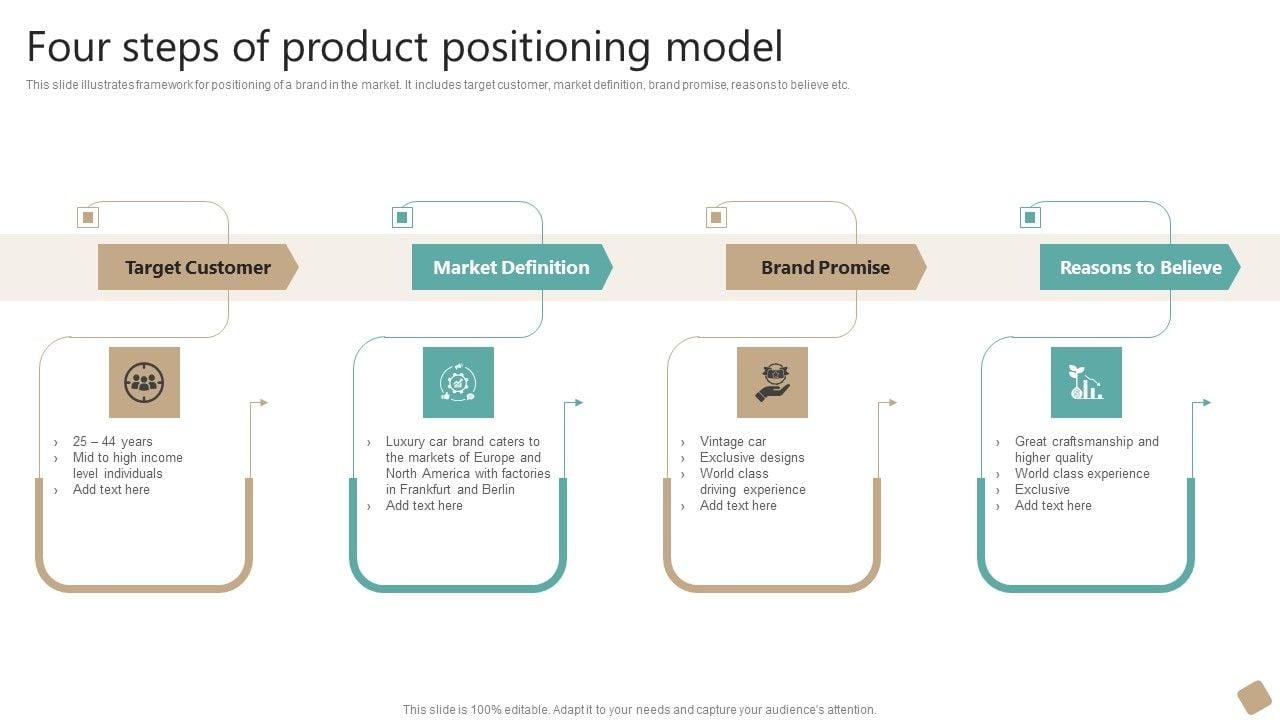 Four steps of product positioning model

This slide illustrates framework for positioning of a brand in the market. It includes target customer, market definition, brand promise, reasons to believe etc.

Target Customer

› 25 – 44 years
› Mid to high income level individuals
› Add text here

Market Definition

› Luxury car brand caters to the markets of Europe and North America with factories in Frankfurt and Berlin
› Add text here

Brand Promise

› Vintage car
› Exclusive designs
› World class driving experience
› Add text here

Reasons to Believe

› Great craftsmanship and higher quality
› World class experience
› Exclusive
› Add text here

This slide is 100% editable. Adapt it to your needs and capture your audience's attention.